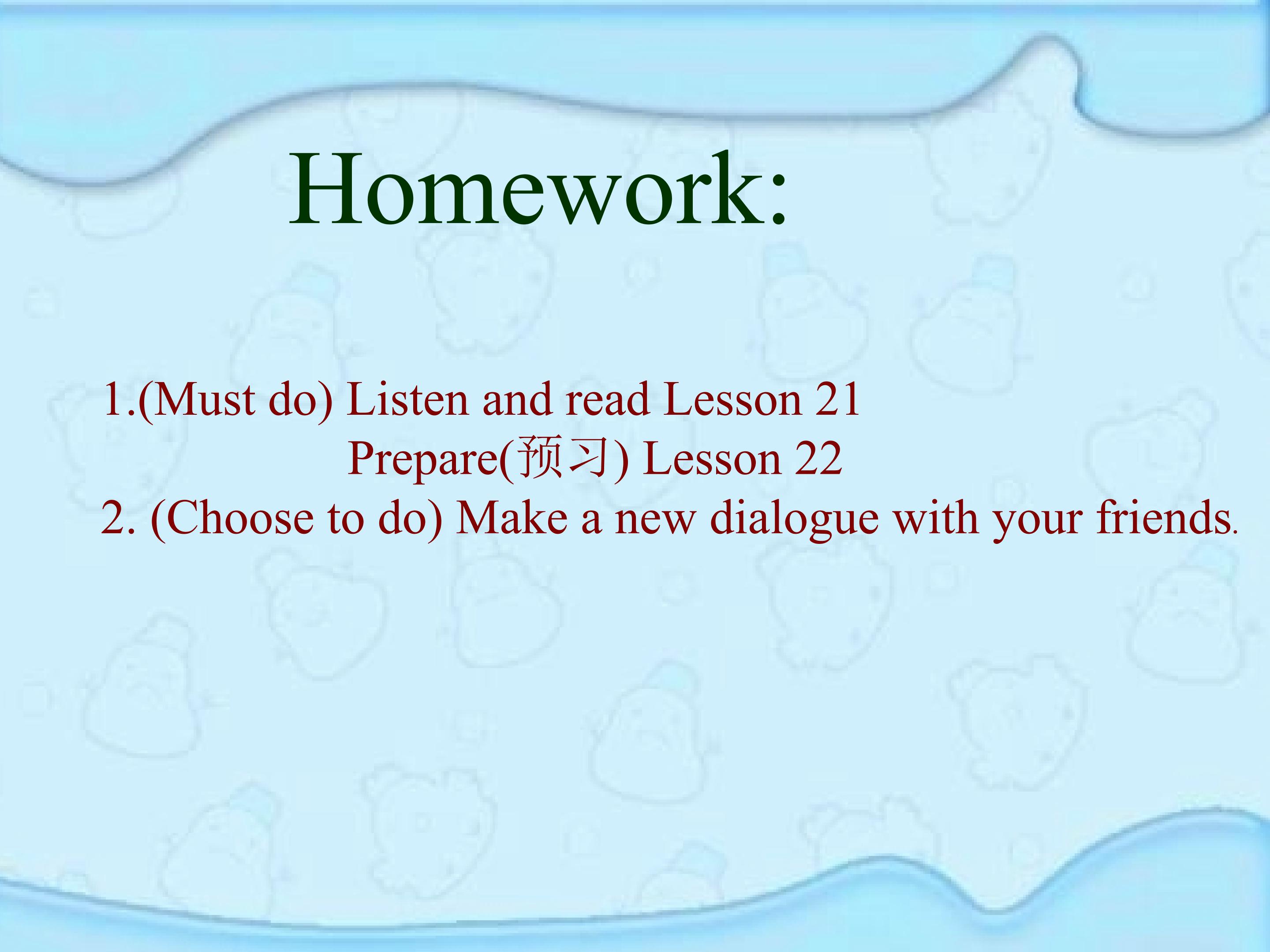 Homework:

1.(Must do) Listen and read Lesson 21
Prepare(预习) Lesson 22
2. (Choose to do) Make a new dialogue with your friends.